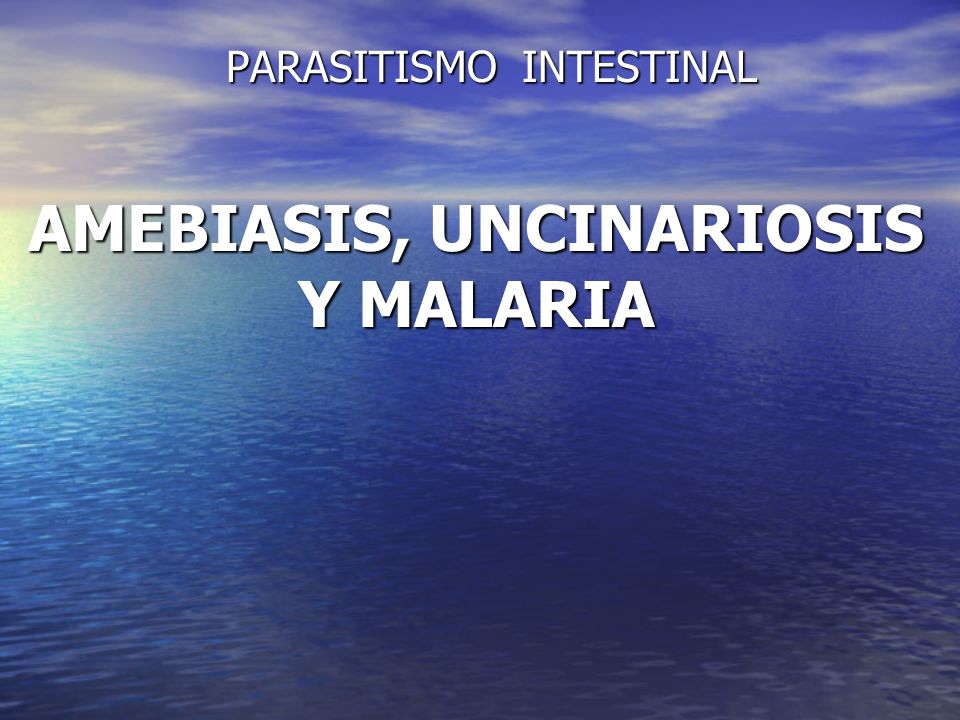 PARASITISMO INTESTINAL

AMEBIASIS, UNCINARIOSIS Y MALARIA